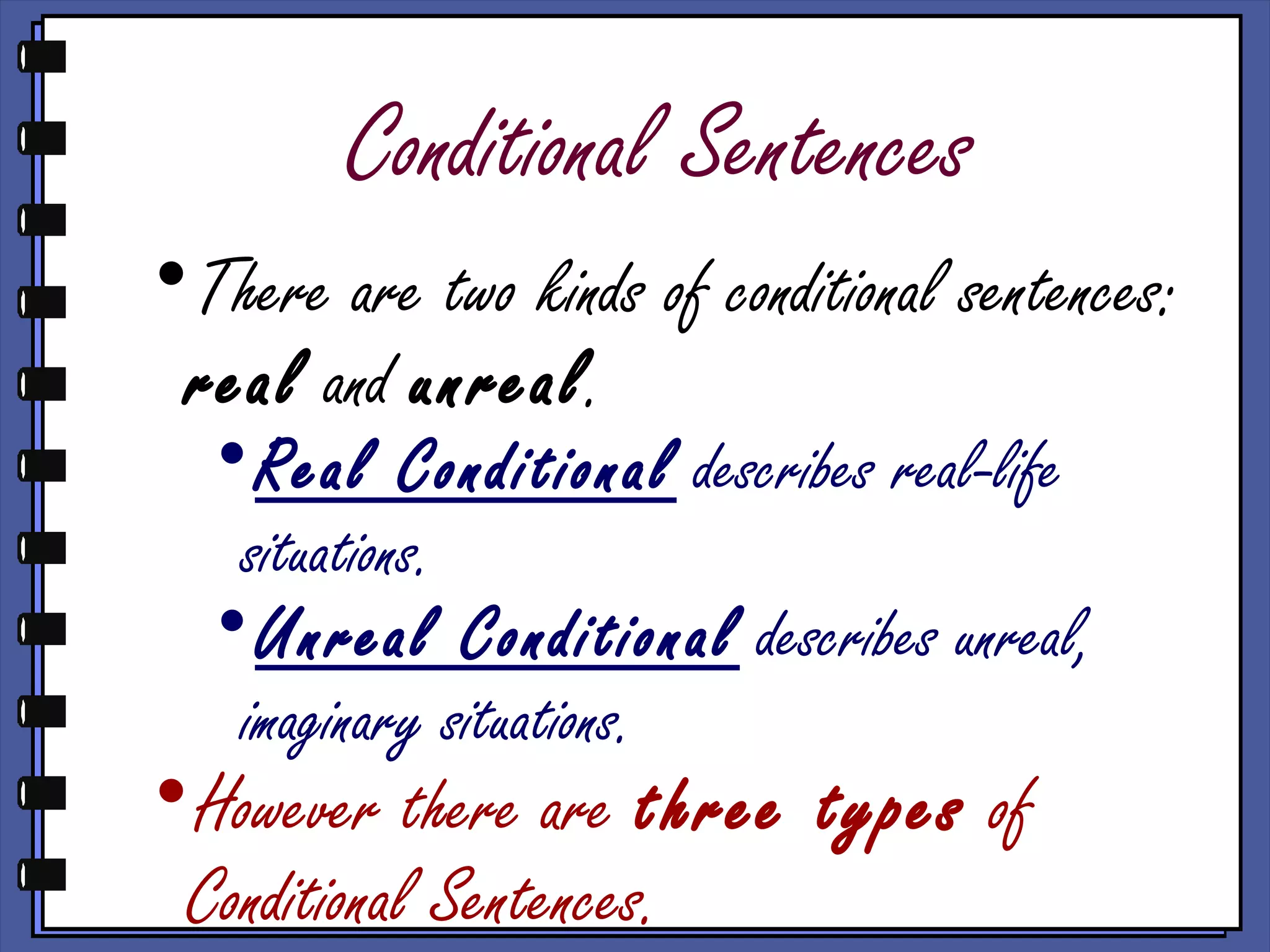 Conditional Sentences

• There are two kinds of conditional sentences: real and unreal.

• Real Conditional describes real-life situations.

• Unreal Conditional describes unreal, imaginary situations.

• However there are three types of Conditional Sentences.